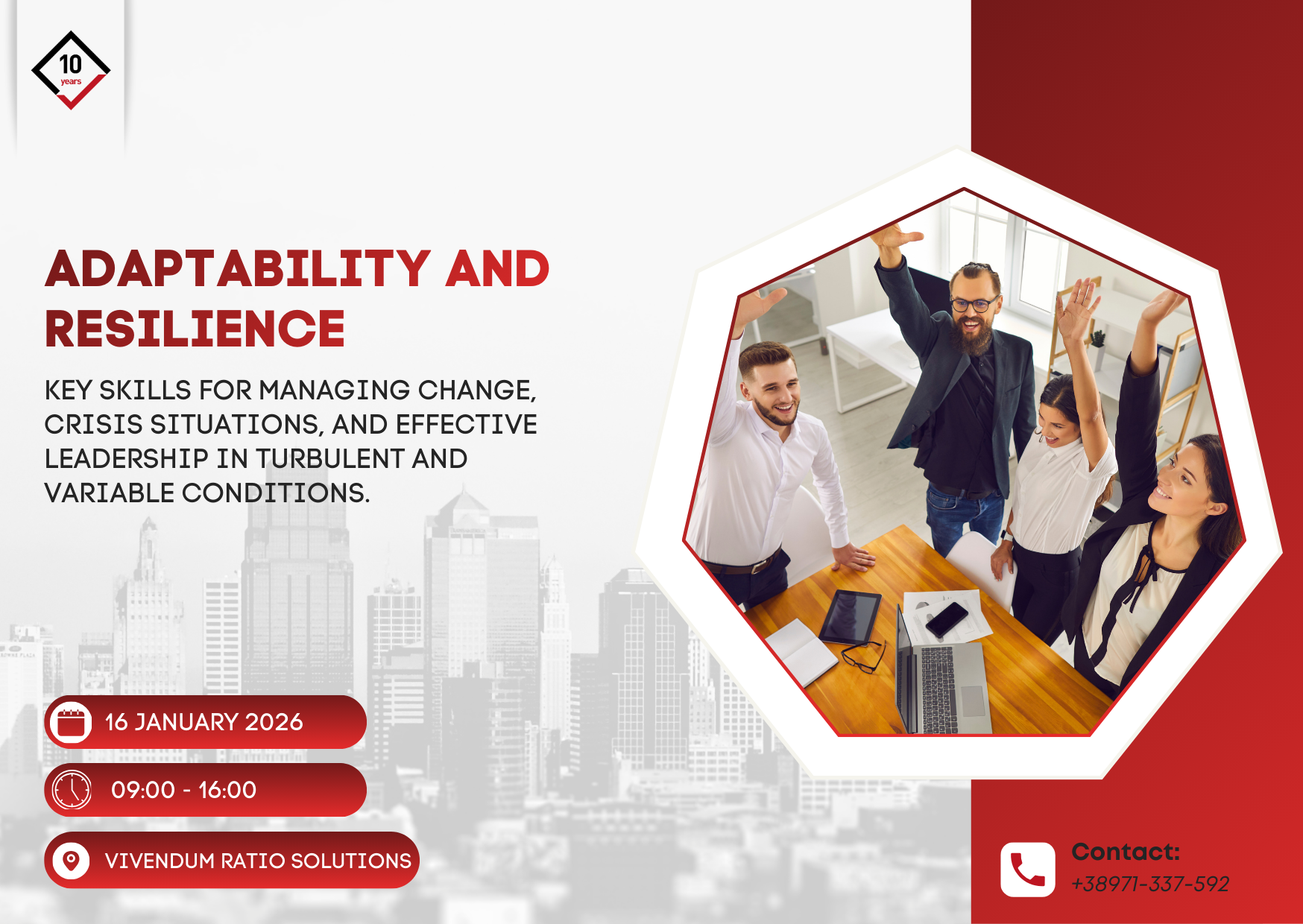 10
years

ADAPTABILITY AND RESILIENCE

KEY SKILLS FOR MANAGING CHANGE, CRISIS SITUATIONS, AND EFFECTIVE LEADERSHIP IN TURBULENT AND VARIABLE CONDITIONS.

16 JANUARY 2026

09:00 - 16:00

VIVENDUM RATIO SOLUTIONS

Contact:
+38971-337-592